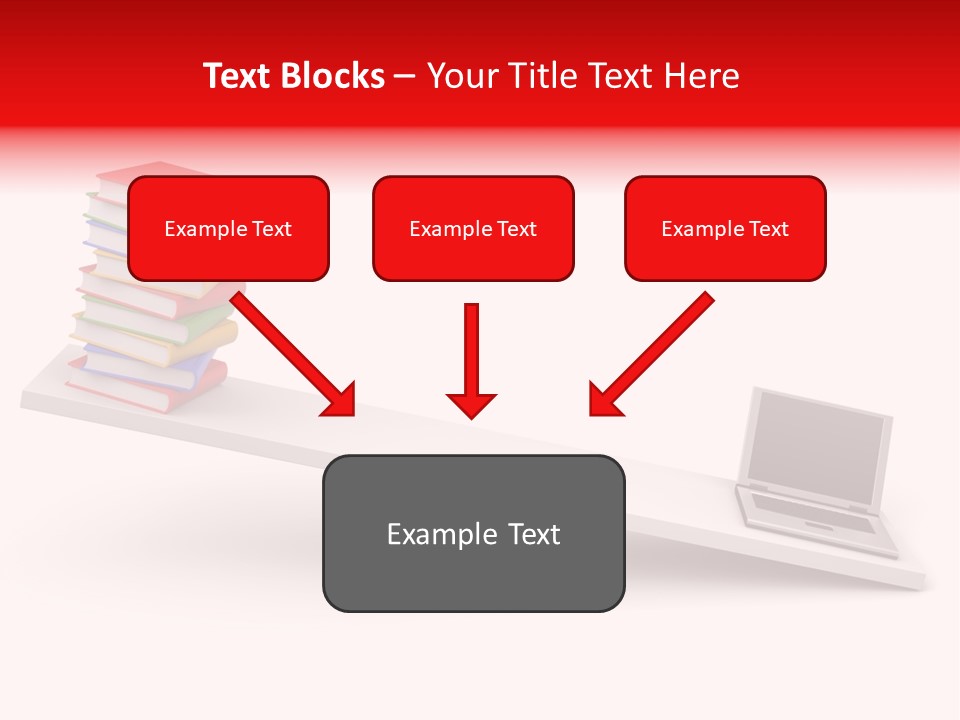 Text Blocks – Your Title Text Here

Example Text

Example Text

Example Text

Example Text